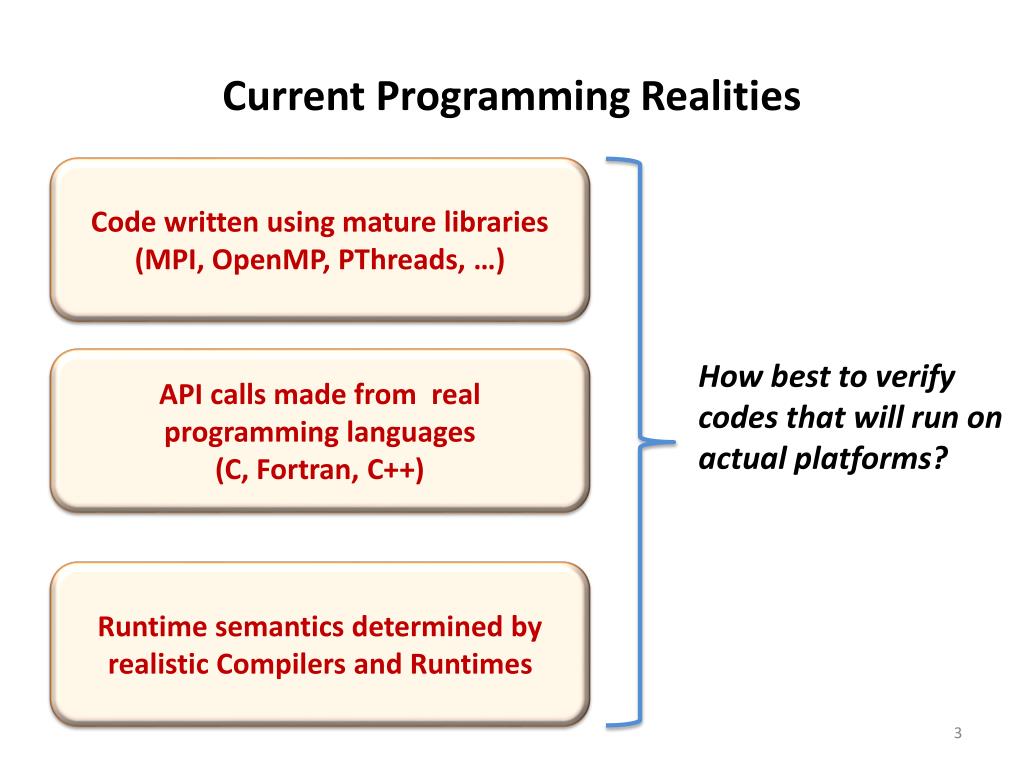 Current Programming Realities

Code written using mature libraries (MPI, OpenMP, PThreads, …)

API calls made from real programming languages (C, Fortran, C++)

Runtime semantics determined by realistic Compilers and Runtimes

How best to verify codes that will run on actual platforms?

3